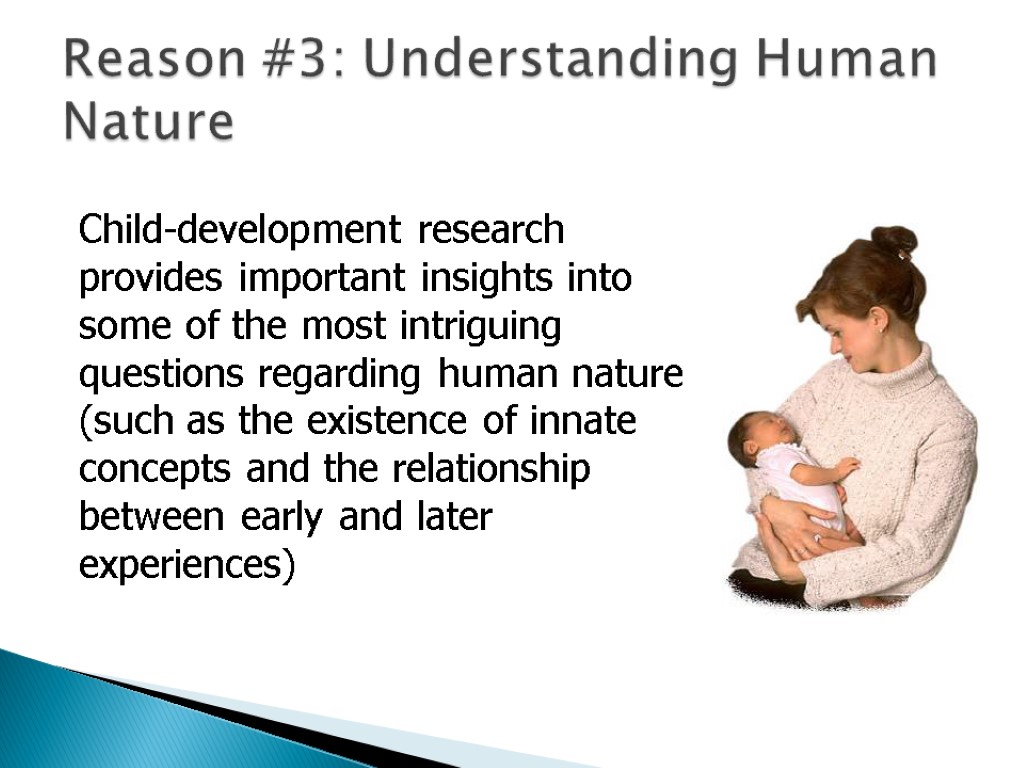 Reason #3: Understanding Human Nature

Child-development research provides important insights into some of the most intriguing questions regarding human nature (such as the existence of innate concepts and the relationship between early and later experiences)